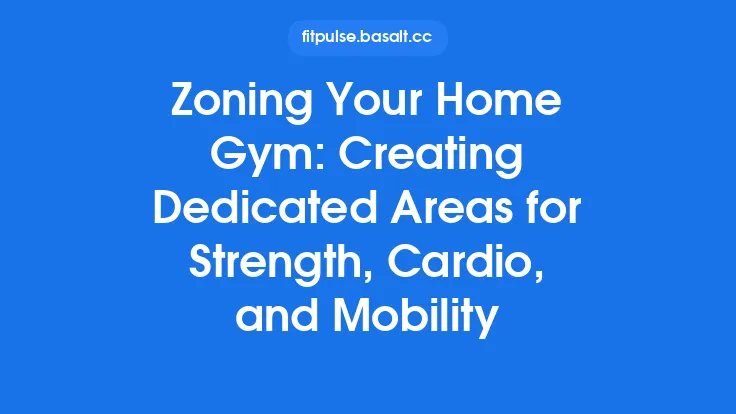 fitpulse.basalt.cc

Zoning Your Home Gym: Creating Dedicated Areas for Strength, Cardio, and Mobility